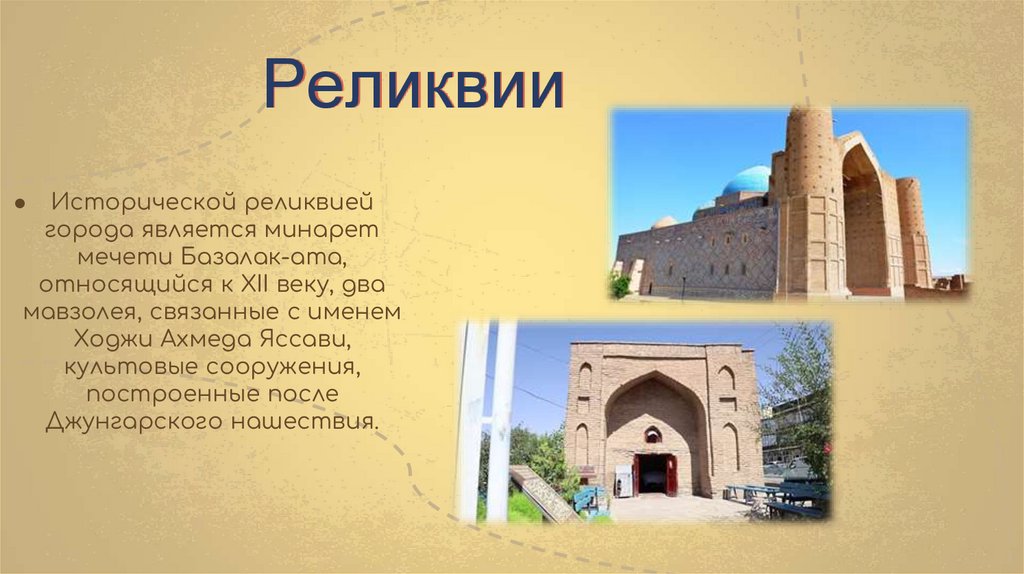 Реликвии

● Исторической реликвией города является минарет мечети Базалак-ата, относящийся к XII веку, два мавзолея, связанные с именем Ходжи Ахмеда Яссави, культовые сооружения, построенные после Джунгарского нашествия.